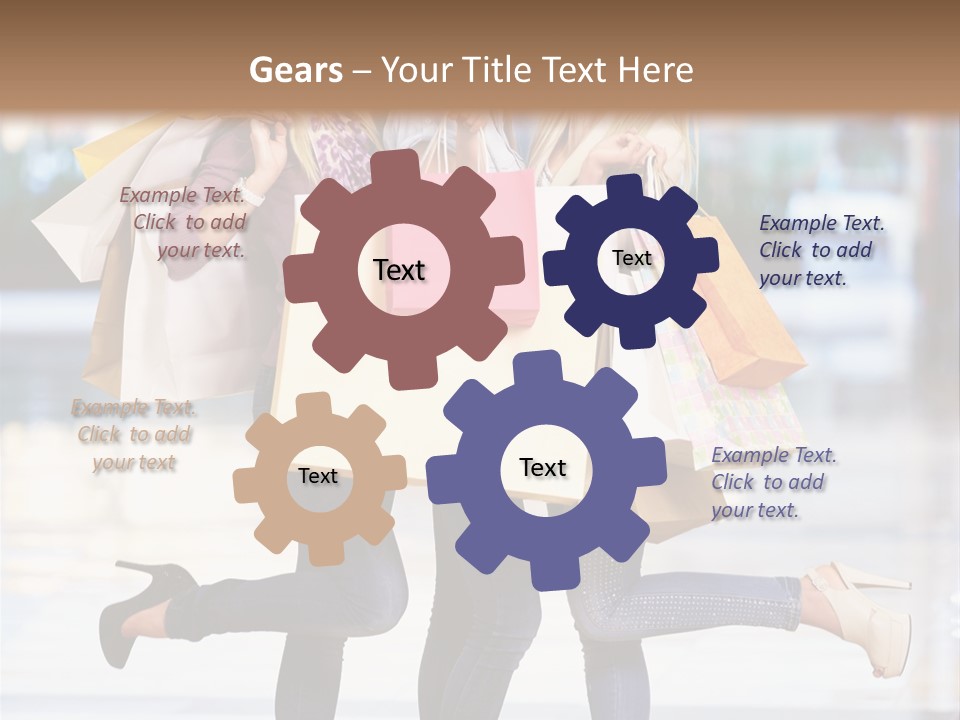 Gears – Your Title Text Here

Example Text. Click to add your text.

Text

Text

Example Text. Click to add your text.

Example Text. Click to add your text

Text

Text

Example Text. Click to add your text.